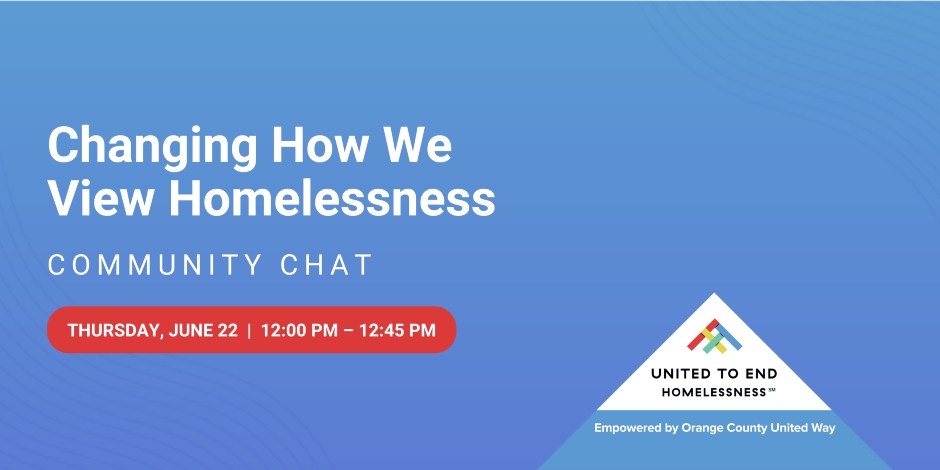 Changing How We View Homelessness

COMMUNITY CHAT

THURSDAY, JUNE 22 | 12:00 PM – 12:45 PM

UNITED TO END HOMELESSNESS℠

Empowered by Orange County United Way